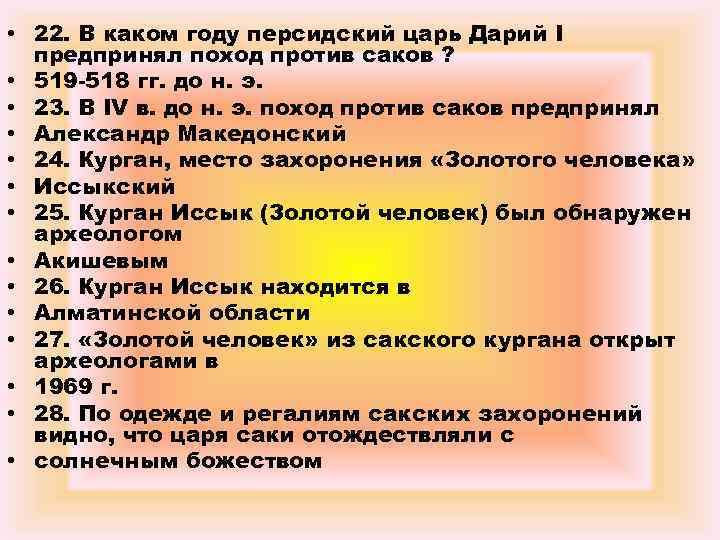 • 22. В каком году персидский царь Дарий I предпринял поход против саков ?
• 519-518 гг. до н. э.
• 23. В IV в. до н. э. поход против саков предпринял
• Александр Македонский
• 24. Курган, место захоронения «Золотого человека»
• Иссыкский
• 25. Курган Иссык (Золотой человек) был обнаружен археологом
• Акишевым
• 26. Курган Иссык находится в
• Алматинской области
• 27. «Золотой человек» из сакского кургана открыт археологами в
• 1969 г.
• 28. По одежде и регалиям сакских захоронений видно, что царя саки отождествляли с
• солнечным божеством